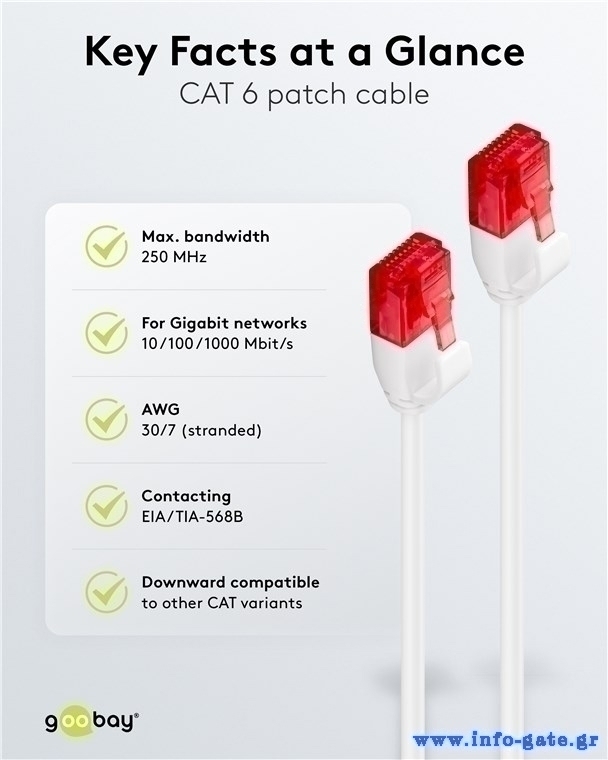 Key Facts at a Glance
CAT 6 patch cable

Max. bandwidth
250 MHz

For Gigabit networks
10/100/1000 Mbit/s

AWG
30/7 (stranded)

Contacting
EIA/TIA-568B

Downward compatible
to other CAT variants

goobay®

www.info-gate.gr